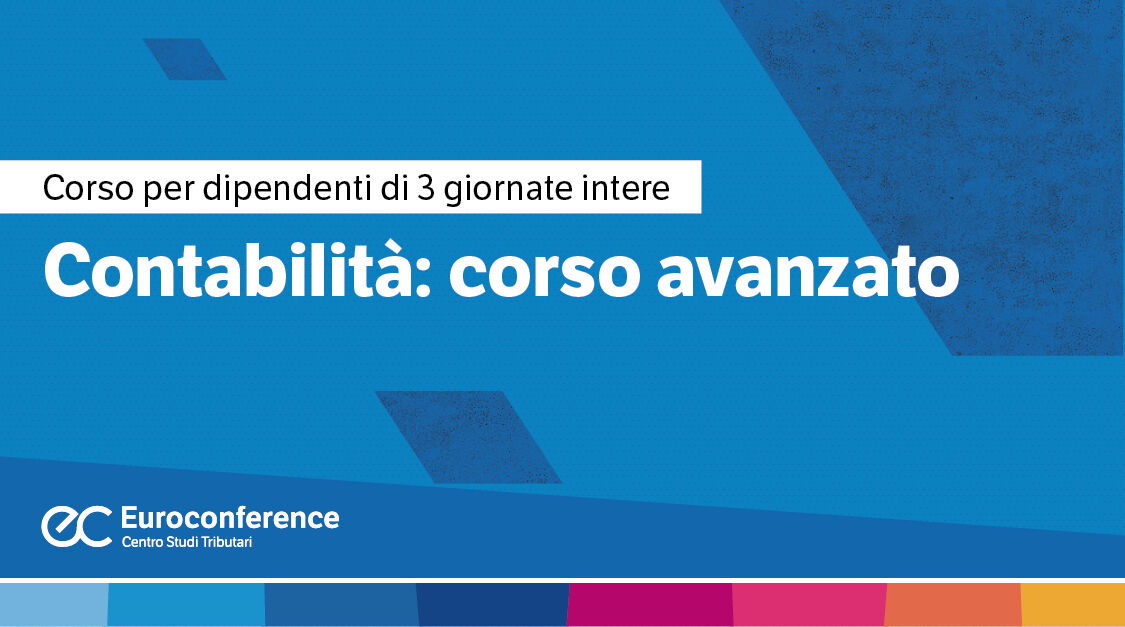 Corso per dipendenti di 3 giornate intere

Contabilità: corso avanzato

ec Euroconference
Centro Studi Tributari